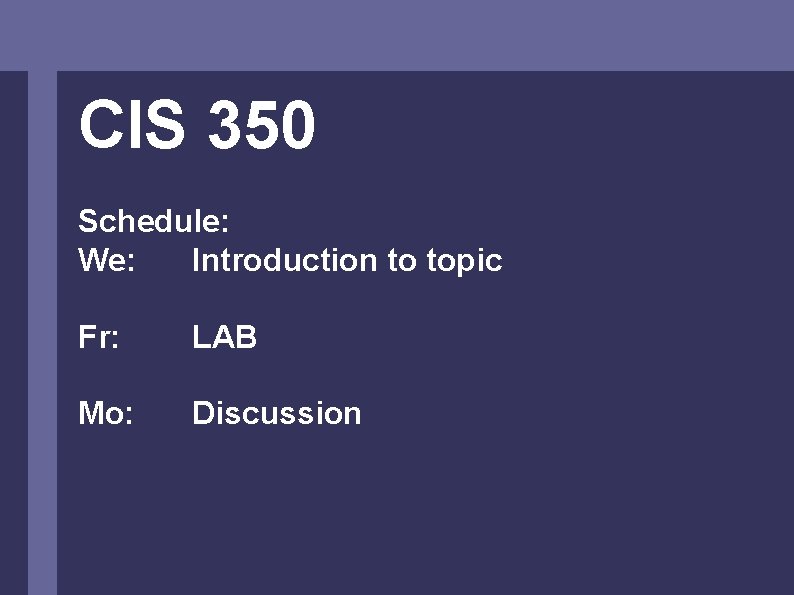 CIS 350

Schedule:
We: Introduction to topic

Fr: LAB

Mo: Discussion